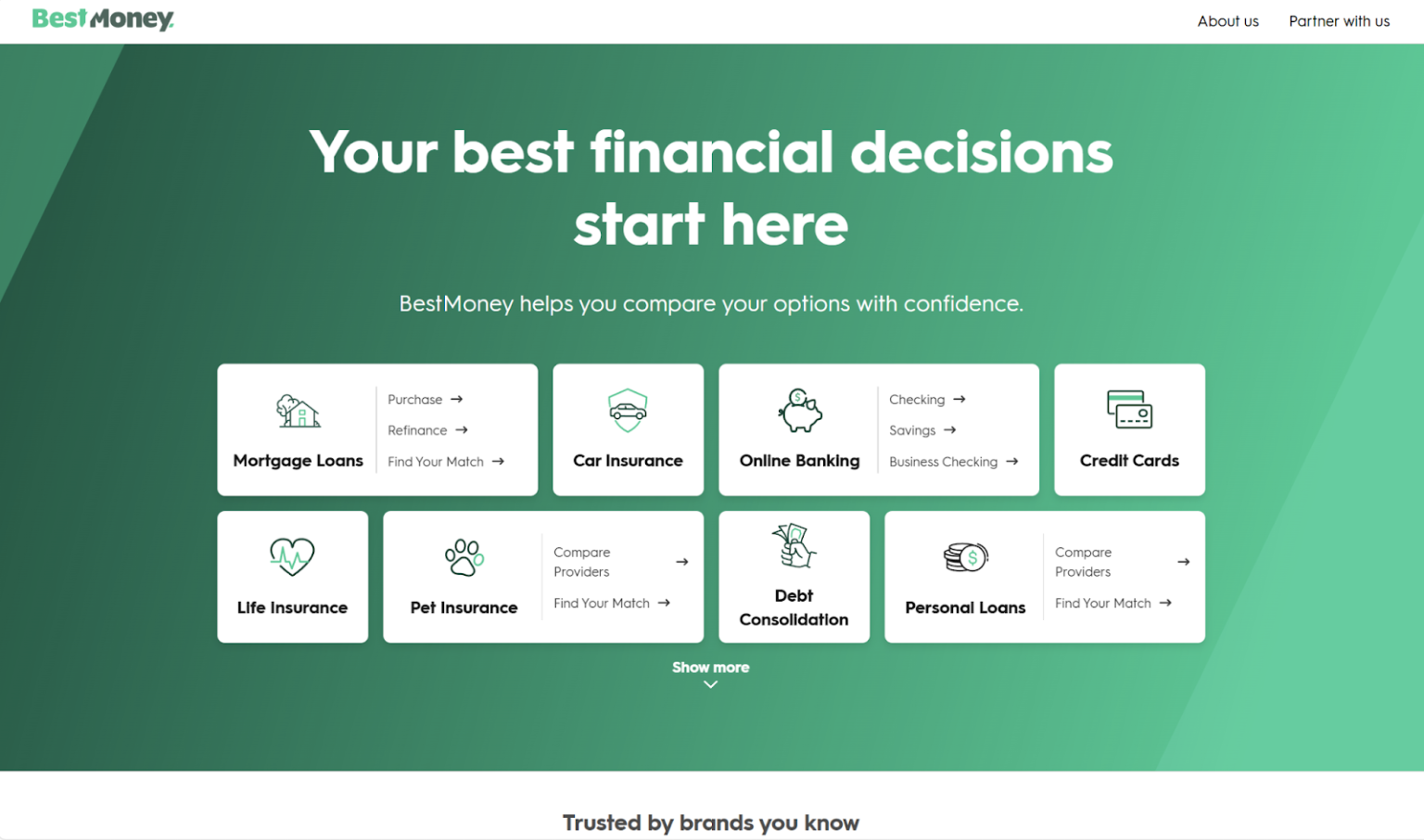 BestMoney

About us Partner with us

Your best financial decisions start here

BestMoney helps you compare your options with confidence.

Mortgage Loans
Purchase →
Refinance →
Find Your Match →

Car Insurance

Online Banking
Checking →
Savings →
Business Checking →

Credit Cards

Life Insurance

Pet Insurance
Compare Providers →
Find Your Match →

Debt Consolidation

Personal Loans
Compare Providers →
Find Your Match →

Show more

Trusted by brands you know